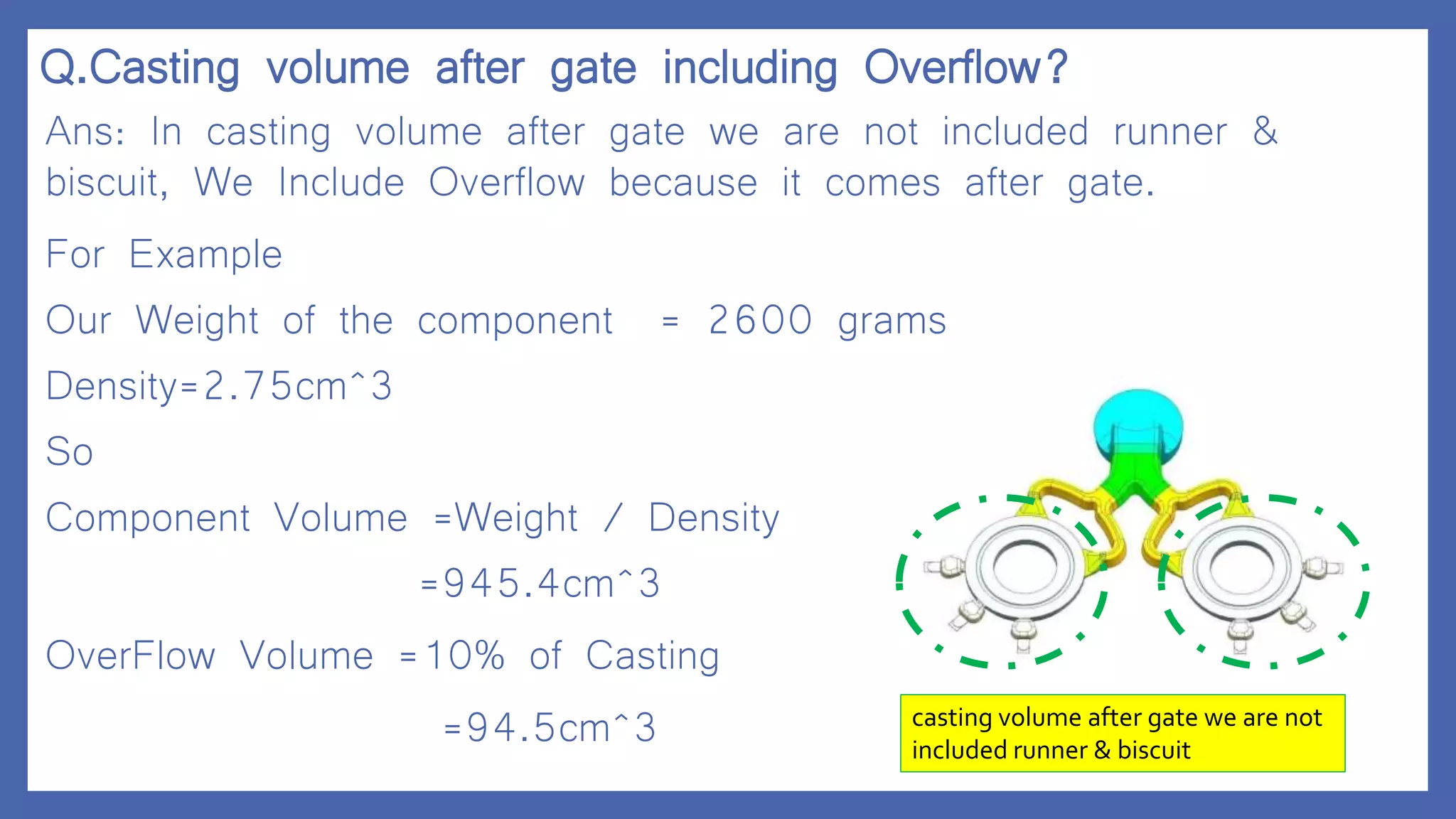 Q.Casting volume after gate including Overflow?

Ans: In casting volume after gate we are not included runner & biscuit, We Include Overflow because it comes after gate.

For Example

Our Weight of the component = 2600 grams

Density=2.75cm^3

So

Component Volume =Weight / Density

=945.4cm^3

OverFlow Volume =10% of Casting

=94.5cm^3

casting volume after gate we are not included runner & biscuit